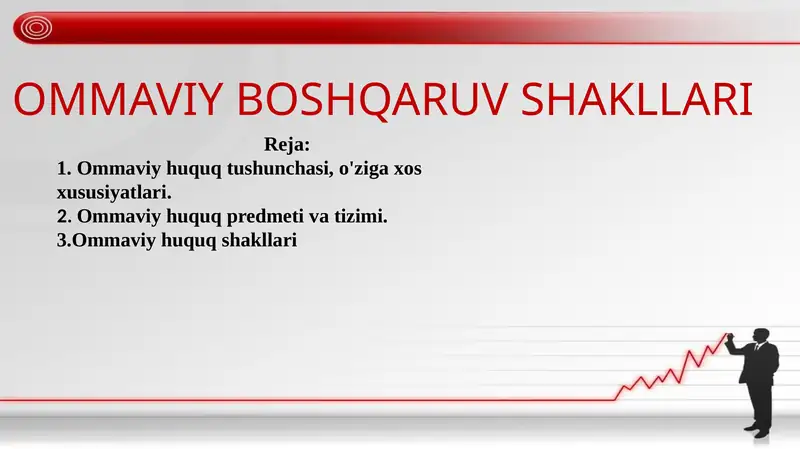 OMMAVIY BOSHQARUV SHAKLLARI

Reja:
1. Ommaviy huquq tushunchasi, o'ziga xos xususiyatlari.
2. Ommaviy huquq predmeti va tizimi.
3.Ommaviy huquq shakllari